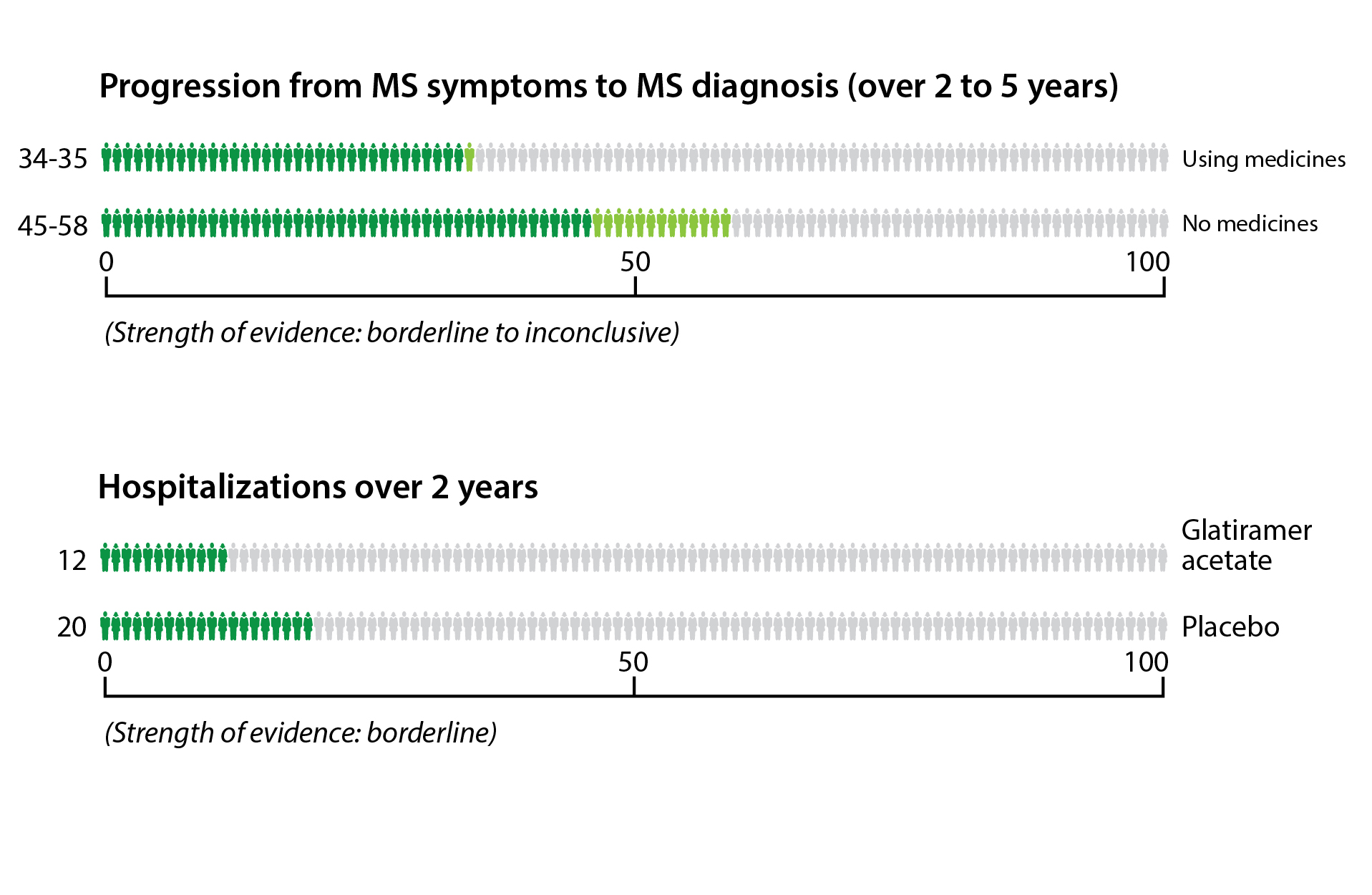 Progression from MS symptoms to MS diagnosis (over 2 to 5 years)

34-35 Using medicines

45-58 No medicines

0 50 100

(Strength of evidence: borderline to inconclusive)

Hospitalizations over 2 years

12 Glatiramer acetate

20 Placebo

0 50 100

(Strength of evidence: borderline)